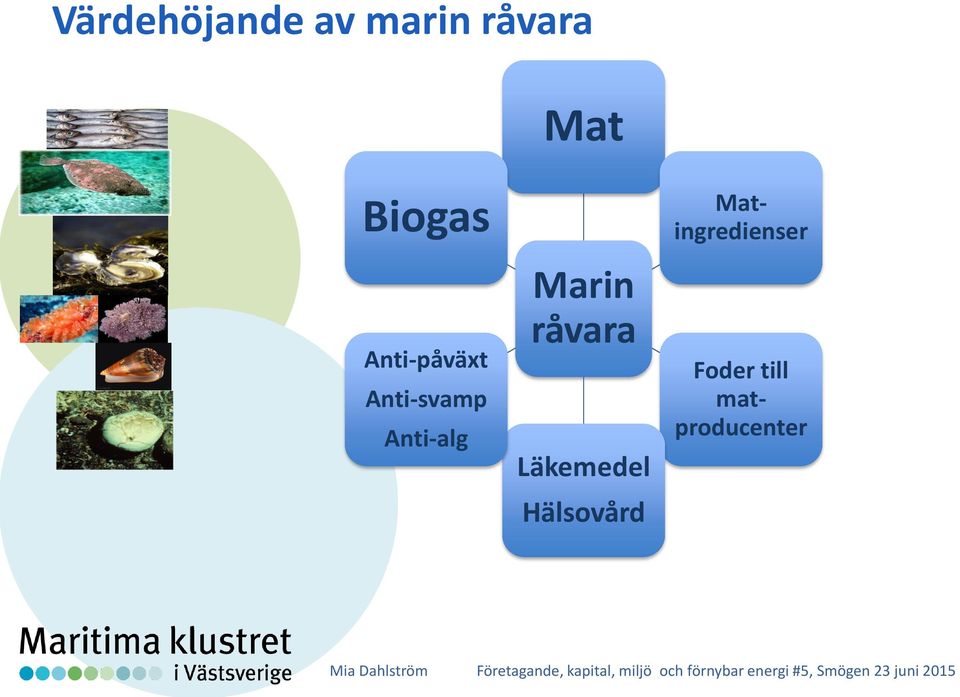 Värdehöjande av marin råvara

Mat

Biogas

Mat-ingredienser

Marin råvara

Anti-påväxt
Anti-svamp
Anti-alg

Foder till mat-producenter

Läkemedel
Hälsovård

Maritima klustret i Västsverige

Mia Dahlström

Företagande, kapital, miljö och förnybar energi #5, Smögen 23 juni 2015